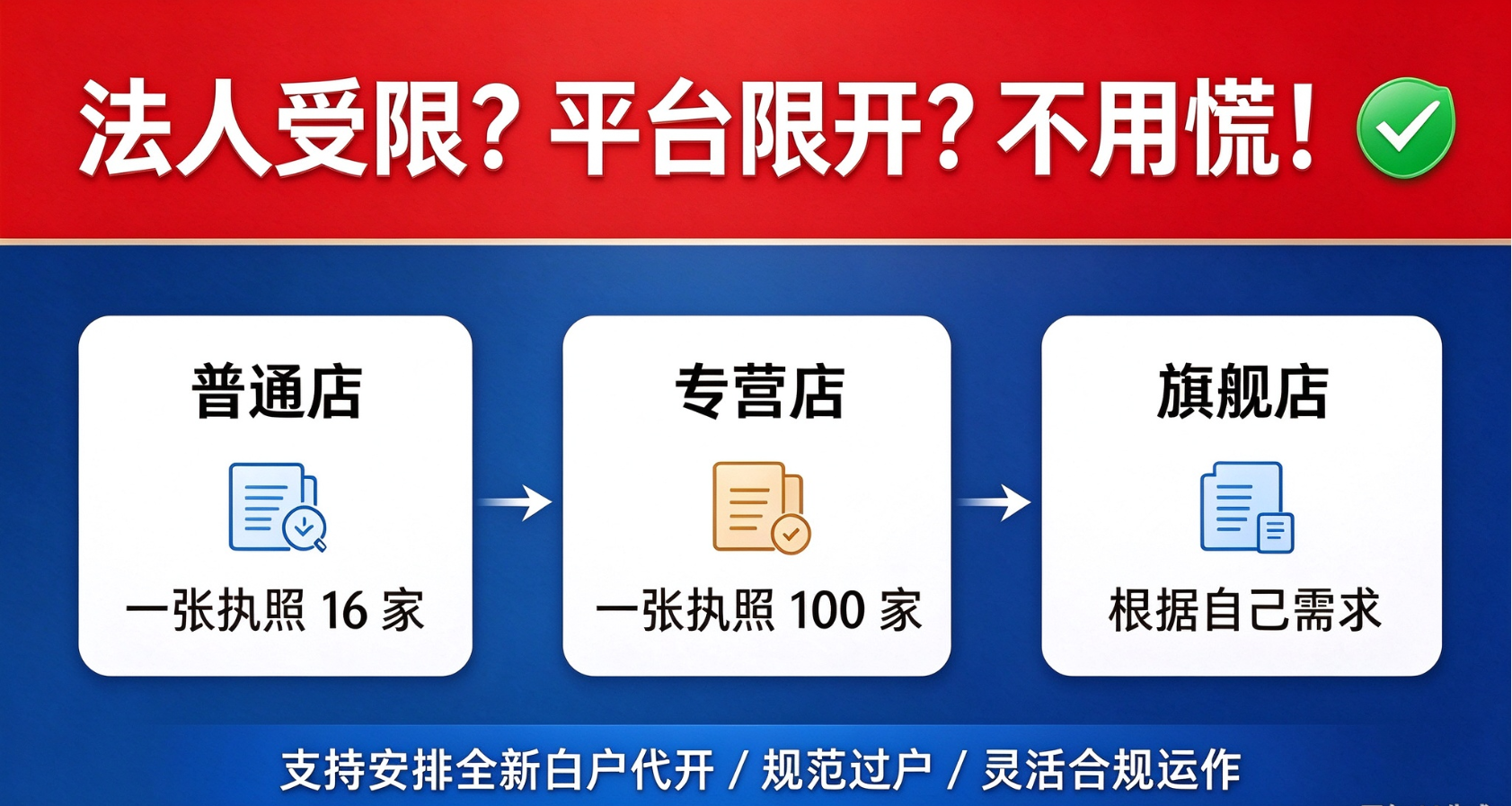 法人受限？平台限开？不用慌！

普通店

一张执照16家

专营店

一张执照100家

旗舰店

根据自己需求

支持安排全新白户代开 / 规范过户 / 灵活合规运作